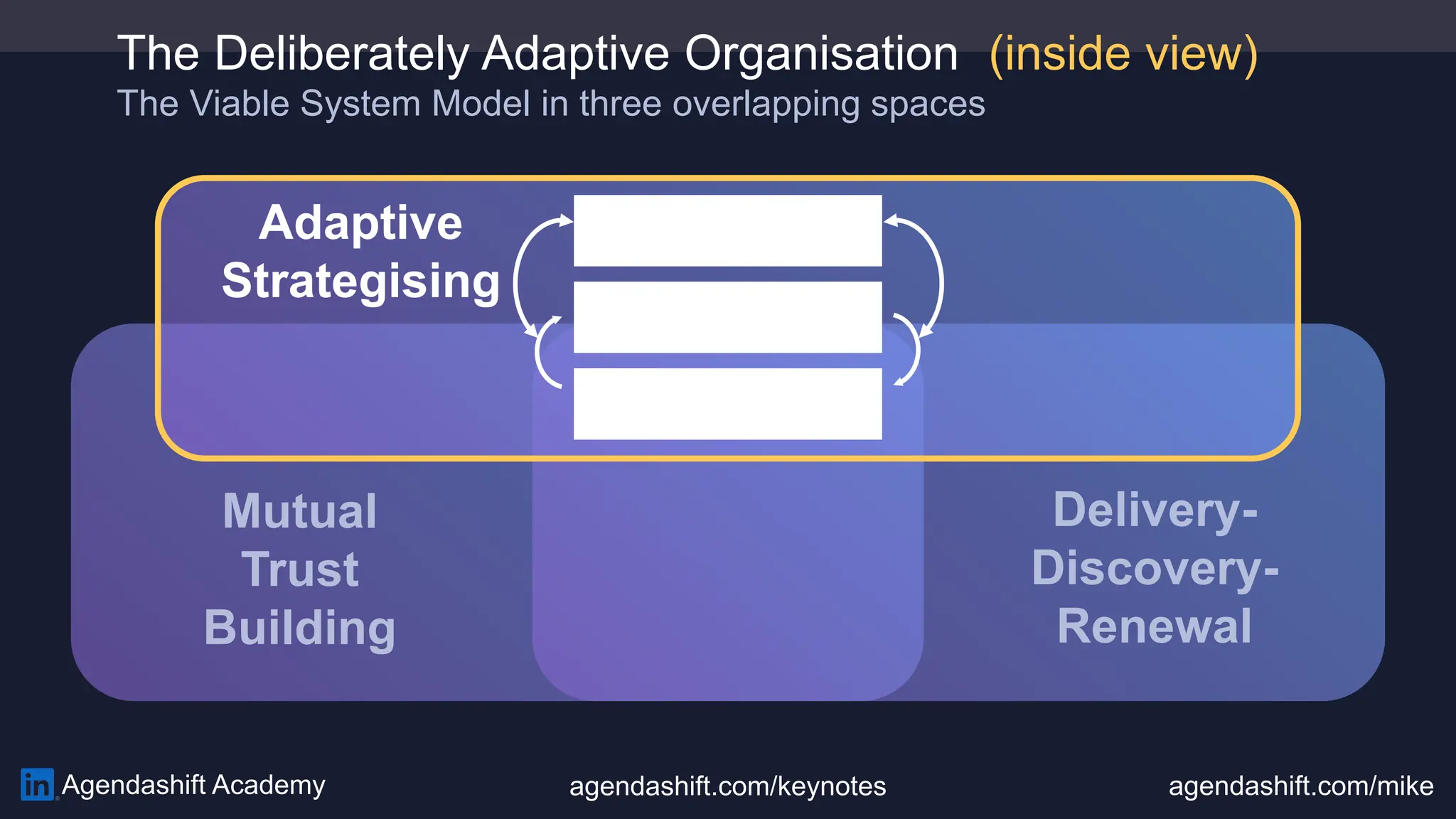 The Deliberately Adaptive Organisation (inside view)

The Viable System Model in three overlapping spaces

Adaptive Strategising

Mutual Trust Building

Delivery-Discovery-Renewal

in Agendashift Academy

agendashift.com/keynotes

agendashift.com/mike